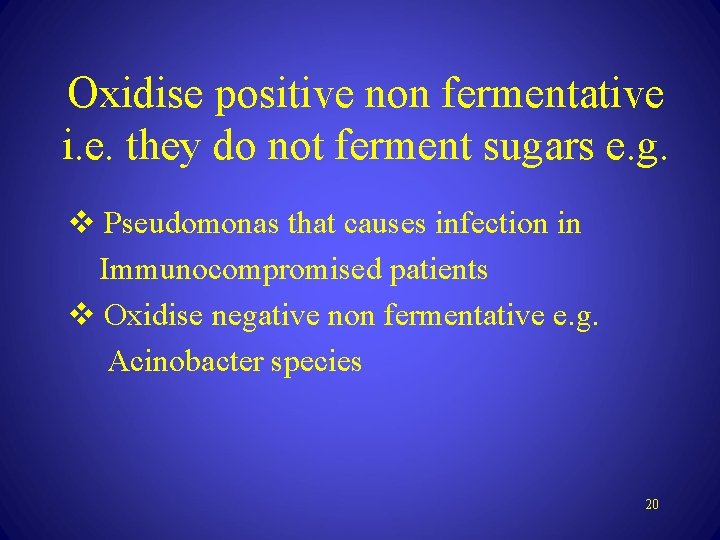 Oxidise positive non fermentative i.e. they do not ferment sugars e.g.

❖ Pseudomonas that causes infection in Immunocompromised patients

❖ Oxidise negative non fermentative e.g. Acinobacter species

20